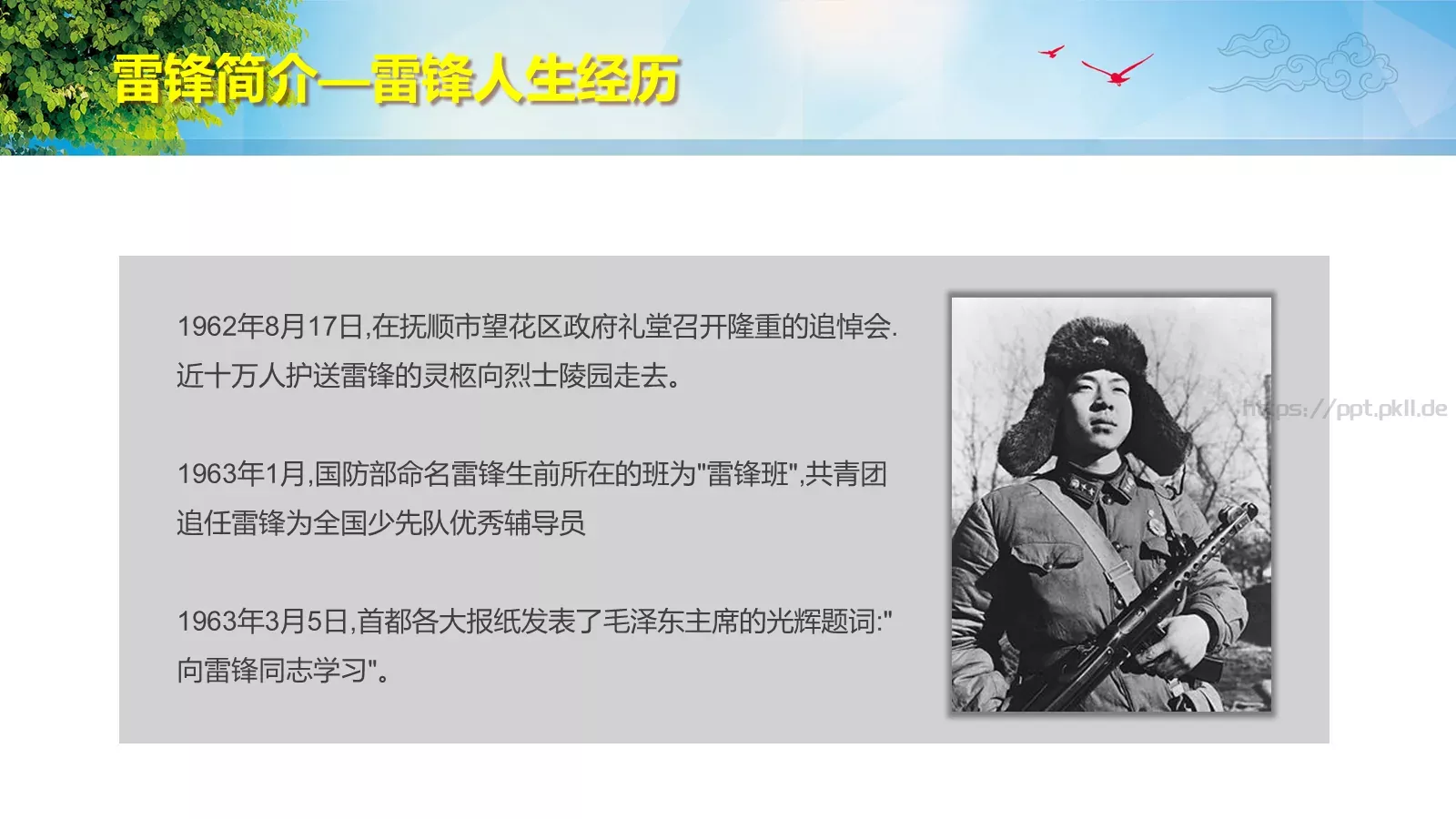 雷锋简介—雷锋人生经历

1962年8月17日,在抚顺市望花区政府礼堂召开隆重的追悼会.近十万人护送雷锋的灵柩向烈士陵园走去。

1963年1月,国防部命名雷锋生前所在的班为"雷锋班",共青团追任雷锋为全国少先队优秀辅导员

1963年3月5日,首都各大报纸发表了毛泽东主席的光辉题词:"向雷锋同志学习"。

https://ppt.pkll.de